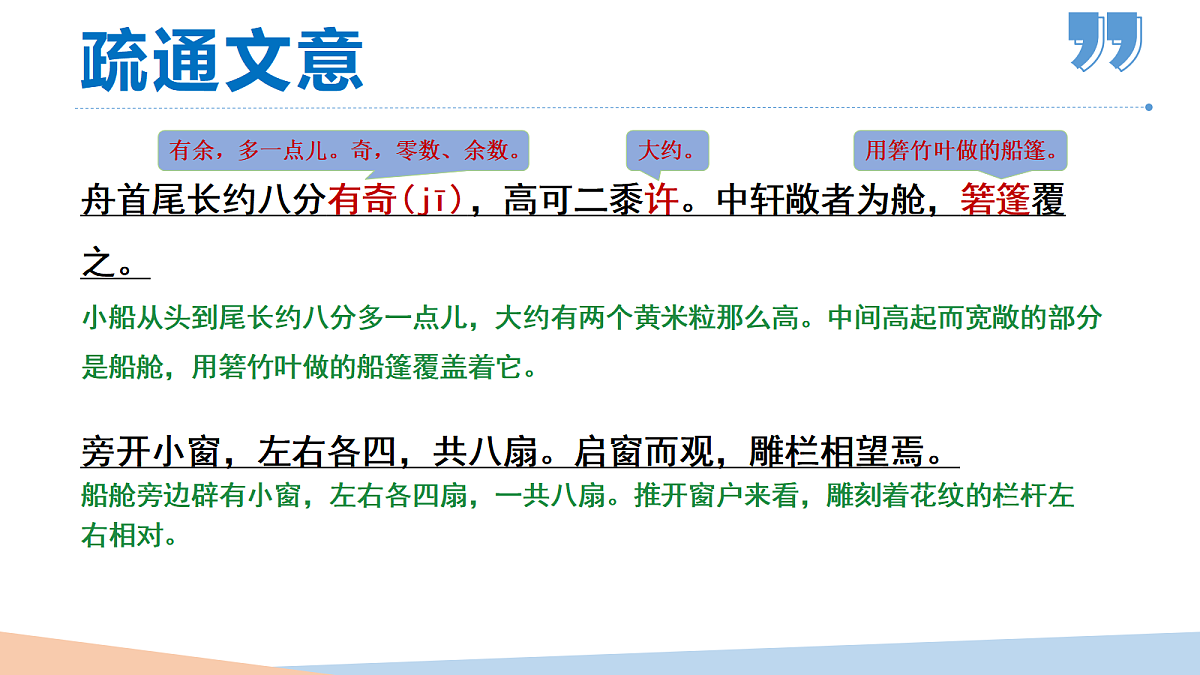 疏通文意

有余，多一点儿。奇，零数、余数。

大约。

用箬竹叶做的船篷。

舟首尾长约八分有奇（jī），高可二黍许。中轩敞者为舱，箬篷覆之。

小船从头到尾长约八分多一点儿，大约有两个黄米粒那么高。中间高起而宽敞的部分是船舱，用箬竹叶做的船篷覆盖着它。

旁开小窗，左右各四，共八扇。启窗而观，雕栏相望焉。

船舱旁边辟有小窗，左右各四扇，一共八扇。推开窗户来看，雕刻着花纹的栏杆左右相对。